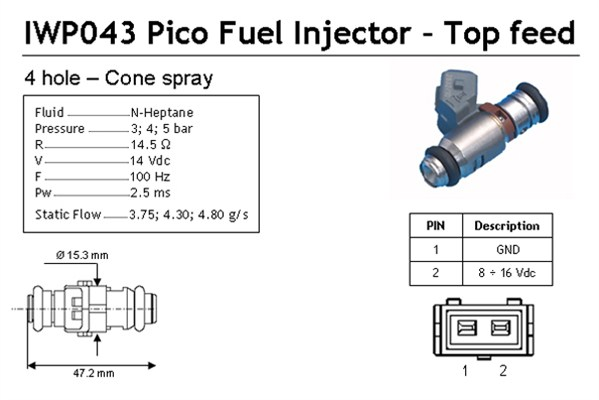 IWP043 Pico Fuel Injector - Top feed

4 hole – Cone spray

Fluid N-Heptane
Pressure 3; 4; 5 bar
R 14.5 Ω
V 14 Vdc
F 100 Hz
Pw 2.5 ms
Static Flow 3.75; 4.30; 4.80 g/s

Ø 15.3 mm

47.2 mm

| PIN | Description |
|---|---|
| 1 | GND |
| 2 | 8 ÷ 16 Vdc |

1 2